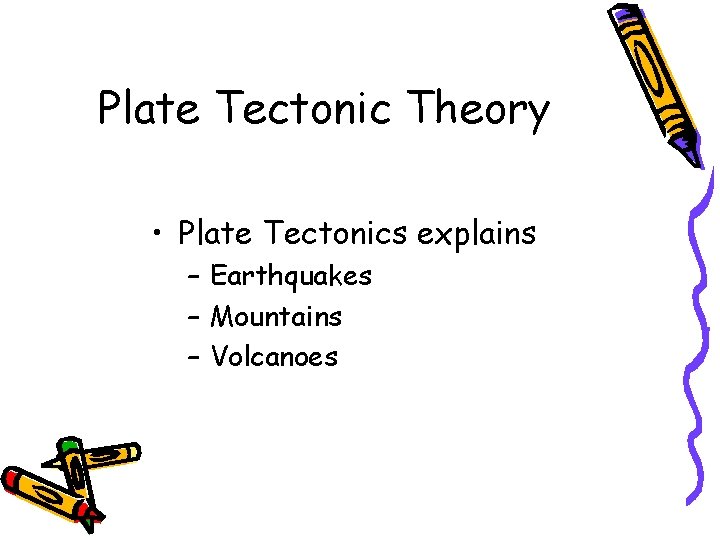 Plate Tectonic Theory

• Plate Tectonics explains
– Earthquakes
– Mountains
– Volcanoes